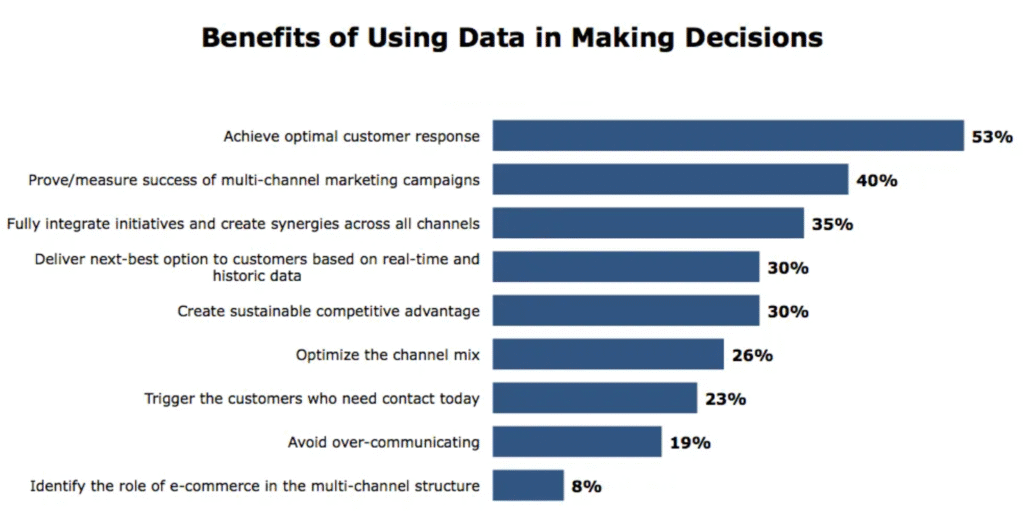 Benefits of Using Data in Making Decisions

Achieve optimal customer response 53%

Prove/measure success of multi-channel marketing campaigns 40%

Fully integrate initiatives and create synergies across all channels 35%

Deliver next-best option to customers based on real-time and historic data 30%

Create sustainable competitive advantage 30%

Optimize the channel mix 26%

Trigger the customers who need contact today 23%

Avoid over-communicating 19%

Identify the role of e-commerce in the multi-channel structure 8%